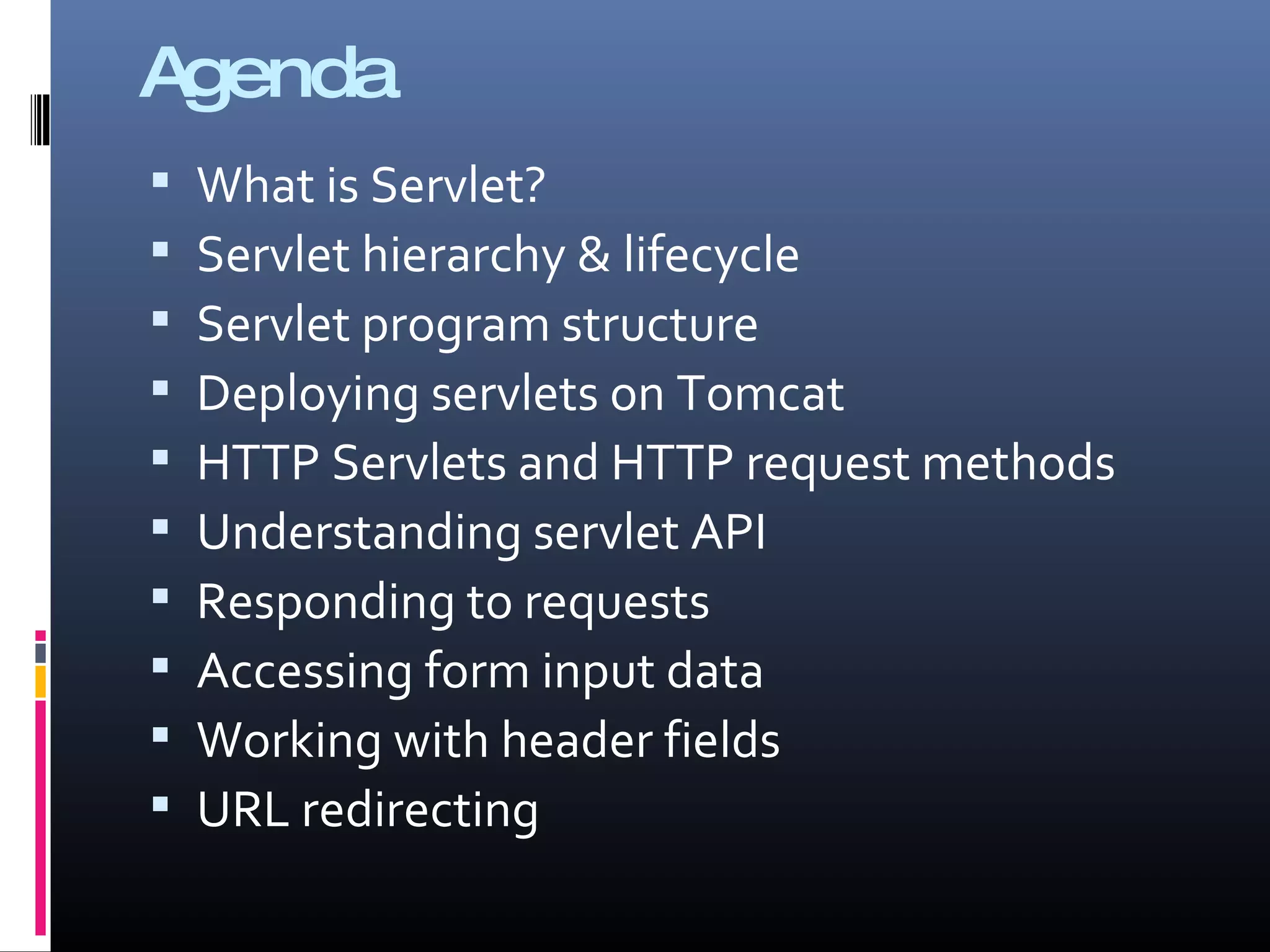 Agenda

- What is Servlet?
- Servlet hierarchy & lifecycle
- Servlet program structure
- Deploying servlets on Tomcat
- HTTP Servlets and HTTP request methods
- Understanding servlet API
- Responding to requests
- Accessing form input data
- Working with header fields
- URL redirecting